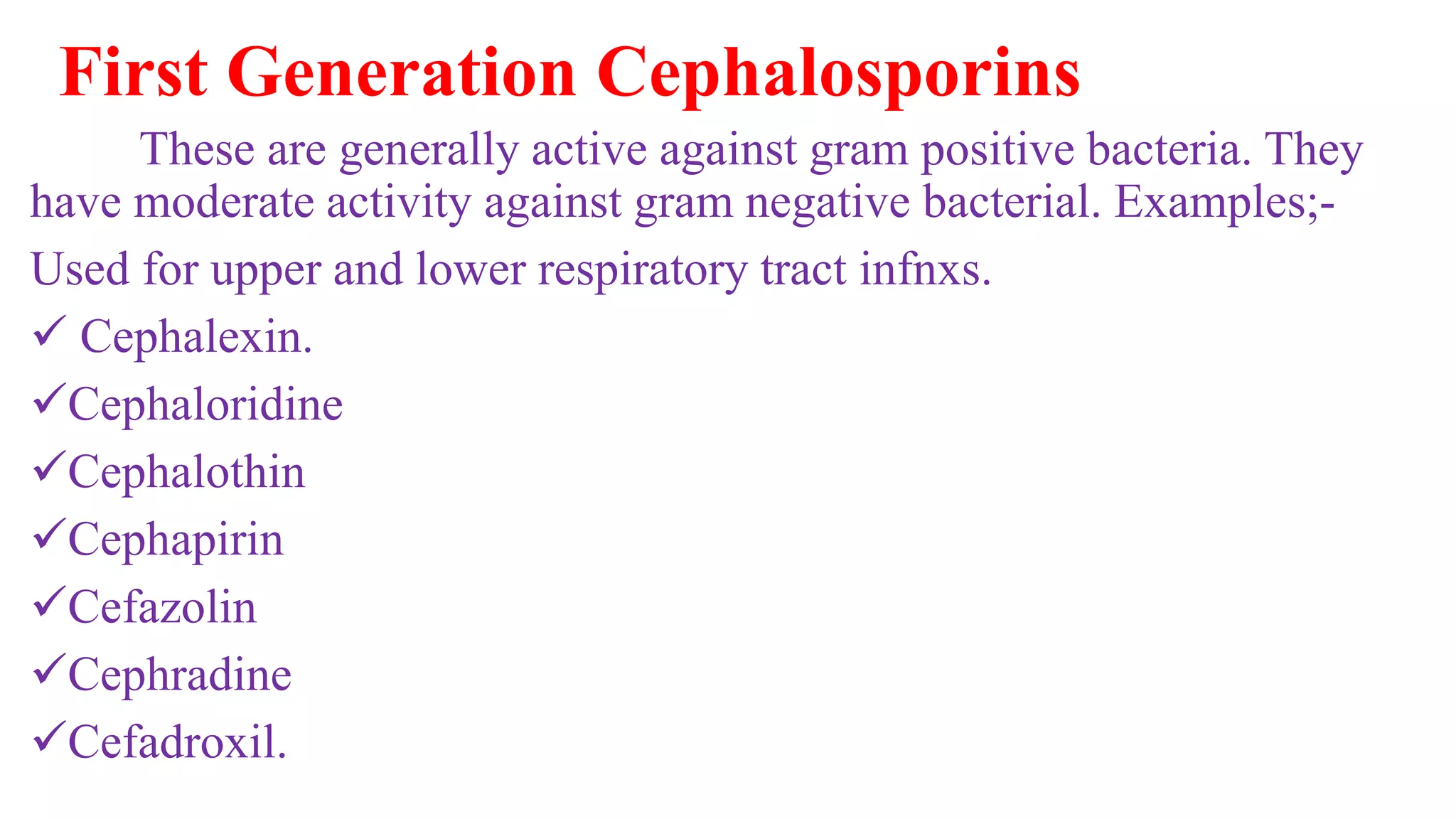 First Generation Cephalosporins

These are generally active against gram positive bacteria. They have moderate activity against gram negative bacterial. Examples;-

Used for upper and lower respiratory tract infnxs.

✓ Cephalexin.

✓Cephaloridine

✓Cephalothin

✓Cephapirin

✓Cefazolin

✓Cephradine

✓Cefadroxil.